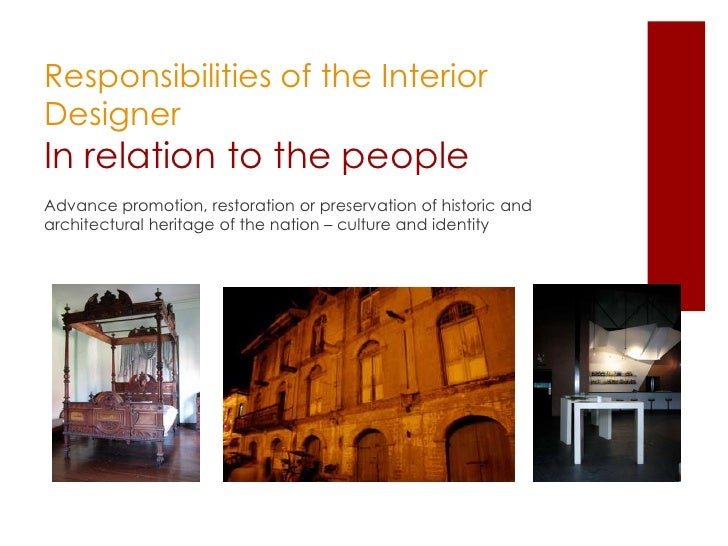 Responsibilities of the Interior Designer
In relation to the people

Advance promotion, restoration or preservation of historic and architectural heritage of the nation – culture and identity